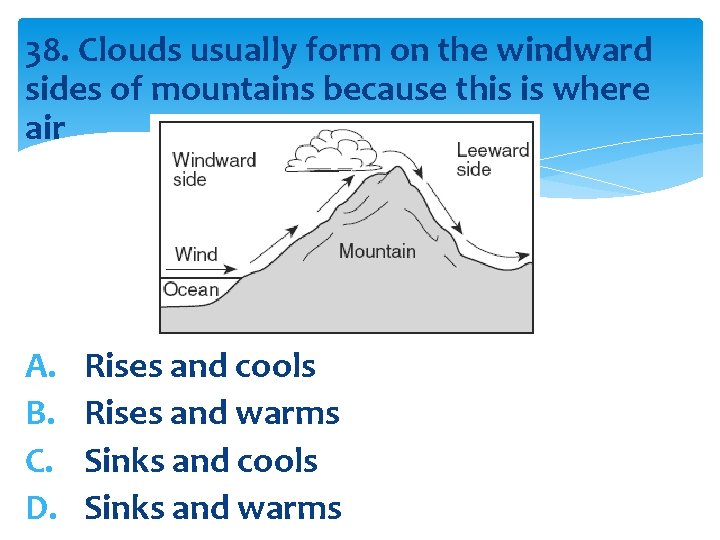 38. Clouds usually form on the windward sides of mountains because this is where air

Windward side

Leeward side

Wind

Mountain

Ocean

A. Rises and cools
B. Rises and warms
C. Sinks and cools
D. Sinks and warms